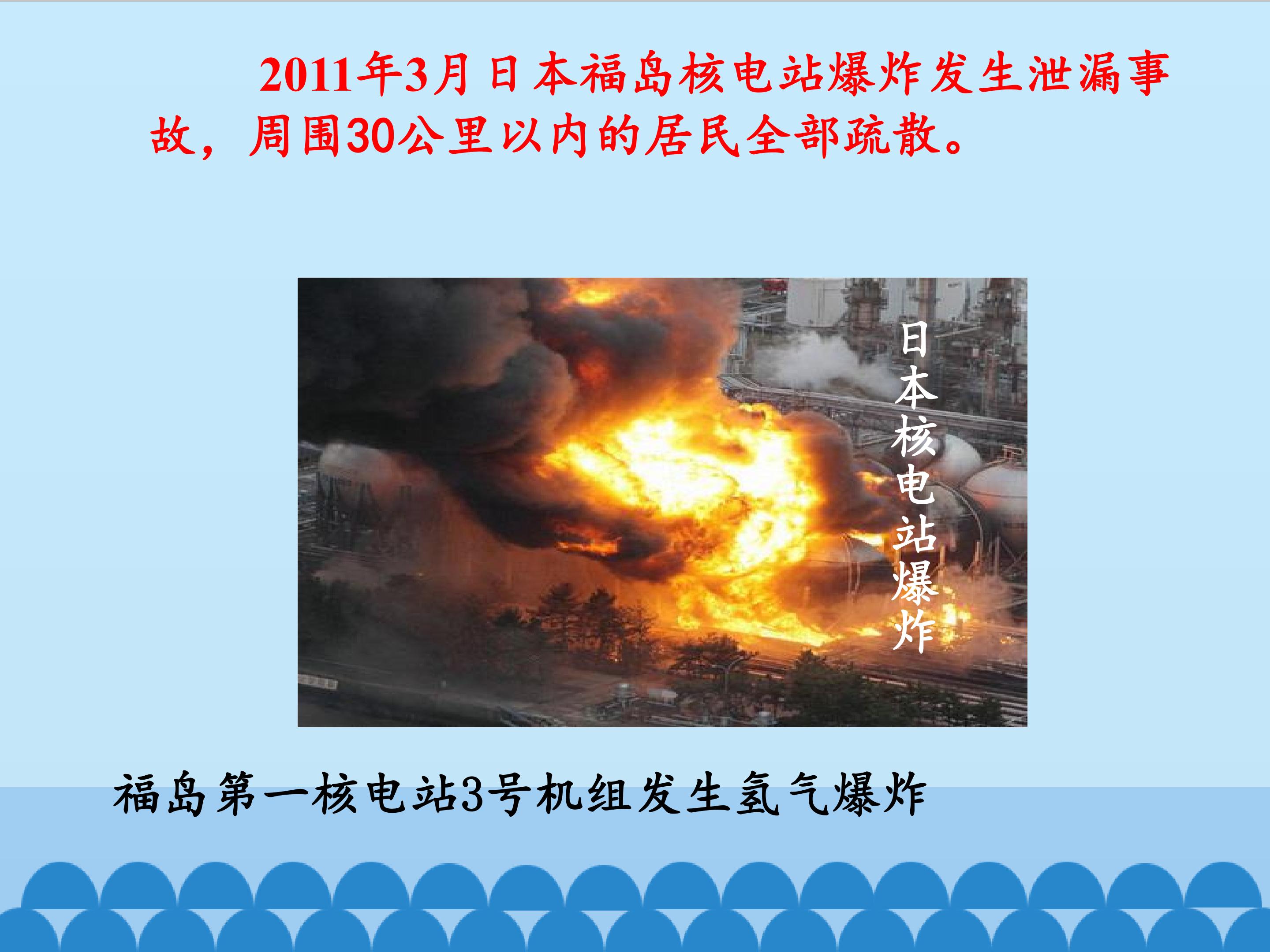 2011年3月日本福岛核电站爆炸发生泄漏事故，周围30公里以内的居民全部疏散。

日本核电站爆炸

福岛第一核电站3号机组发生氢气爆炸